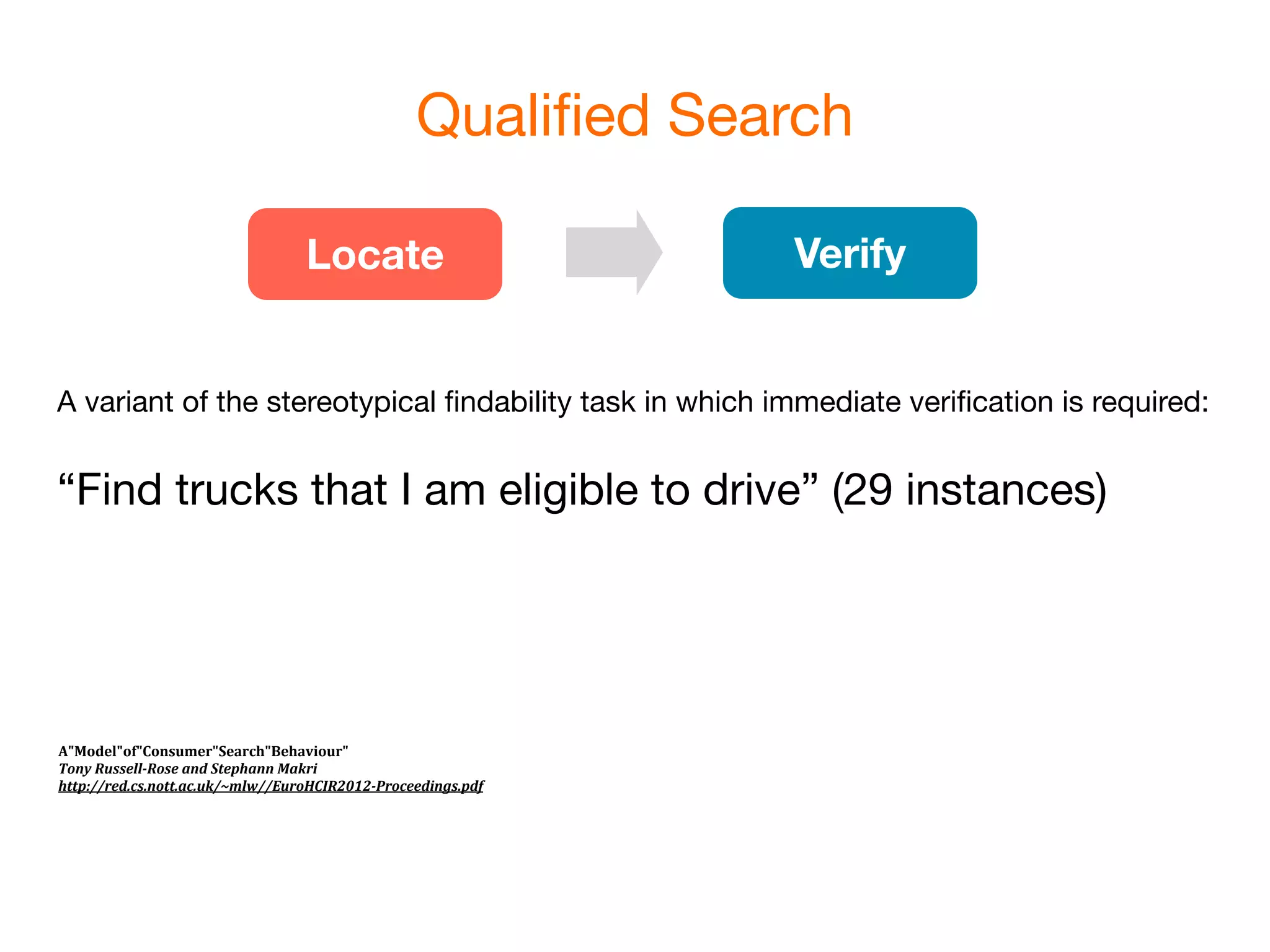 Qualified Search

Locate

Verify

A variant of the stereotypical findability task in which immediate verification is required:

“Find trucks that I am eligible to drive” (29 instances)

A"Model"of"Consumer"Search"Behaviour"
Tony Russell-Rose and Stephann Makri
http://red.cs.nott.ac.uk/~mlw//EuroHCIR2012-Proceedings.pdf